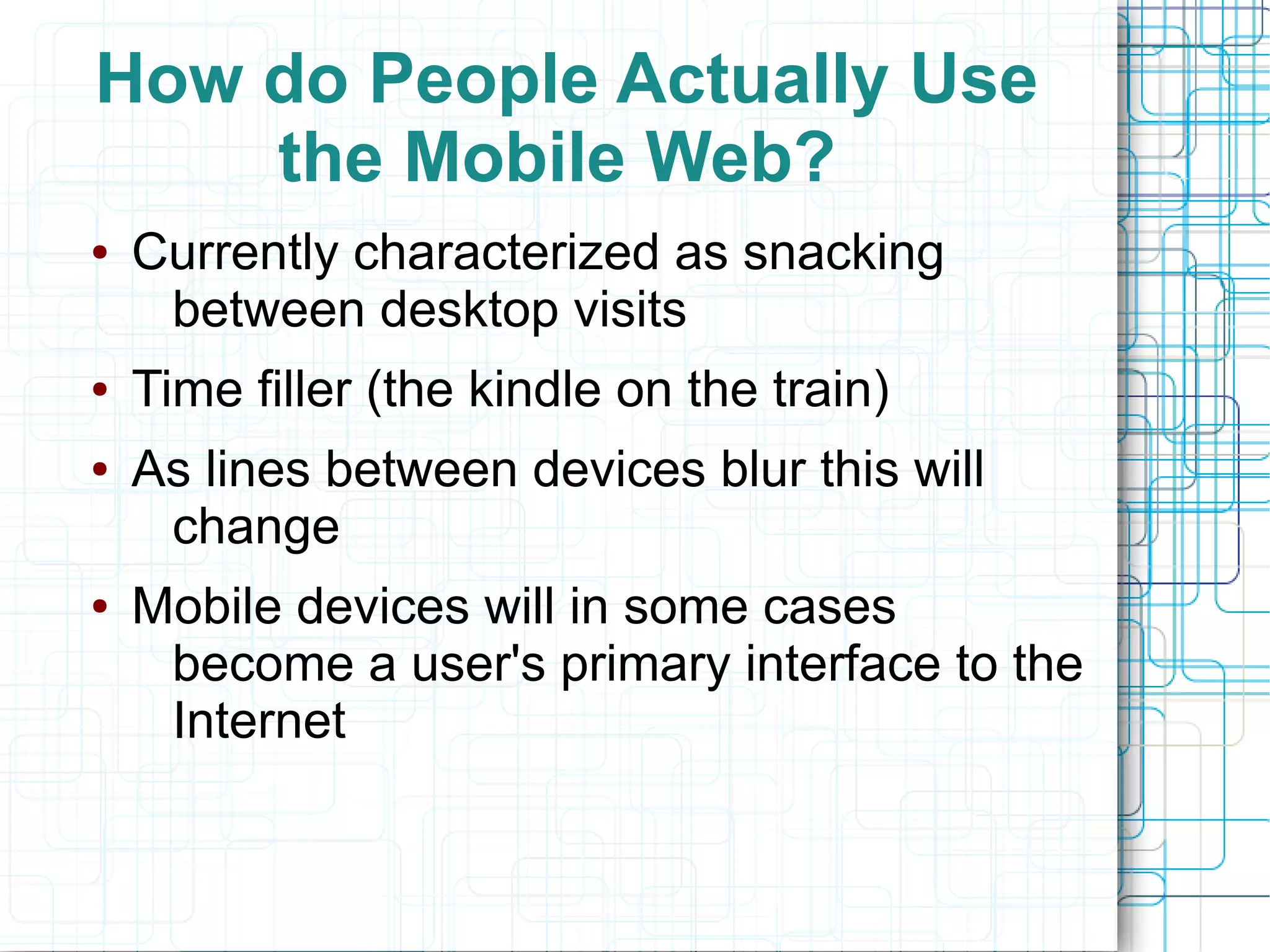 How do People Actually Use the Mobile Web?

• Currently characterized as snacking between desktop visits

• Time filler (the kindle on the train)

• As lines between devices blur this will change

• Mobile devices will in some cases become a user's primary interface to the Internet